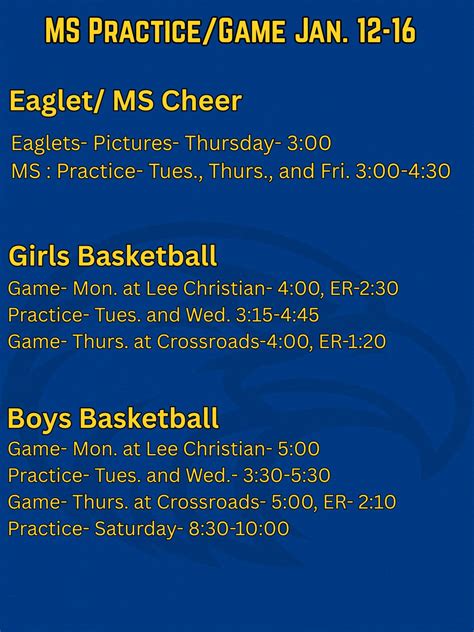 MS Practice/Game Jan. 12-16

Eaglet/ MS Cheer

Eaglets- Pictures- Thursday- 3:00
MS : Practice- Tues., Thurs., and Fri. 3:00-4:30

Girls Basketball

Game- Mon. at Lee Christian- 4:00, ER-2:30
Practice- Tues. and Wed. 3:15-4:45
Game- Thurs. at Crossroads-4:00, ER-1:20

Boys Basketball

Game- Mon. at Lee Christian- 5:00
Practice- Tues. and Wed.- 3:30-5:30
Game- Thurs. at Crossroads- 5:00, ER- 2:10
Practice- Saturday- 8:30-10:00